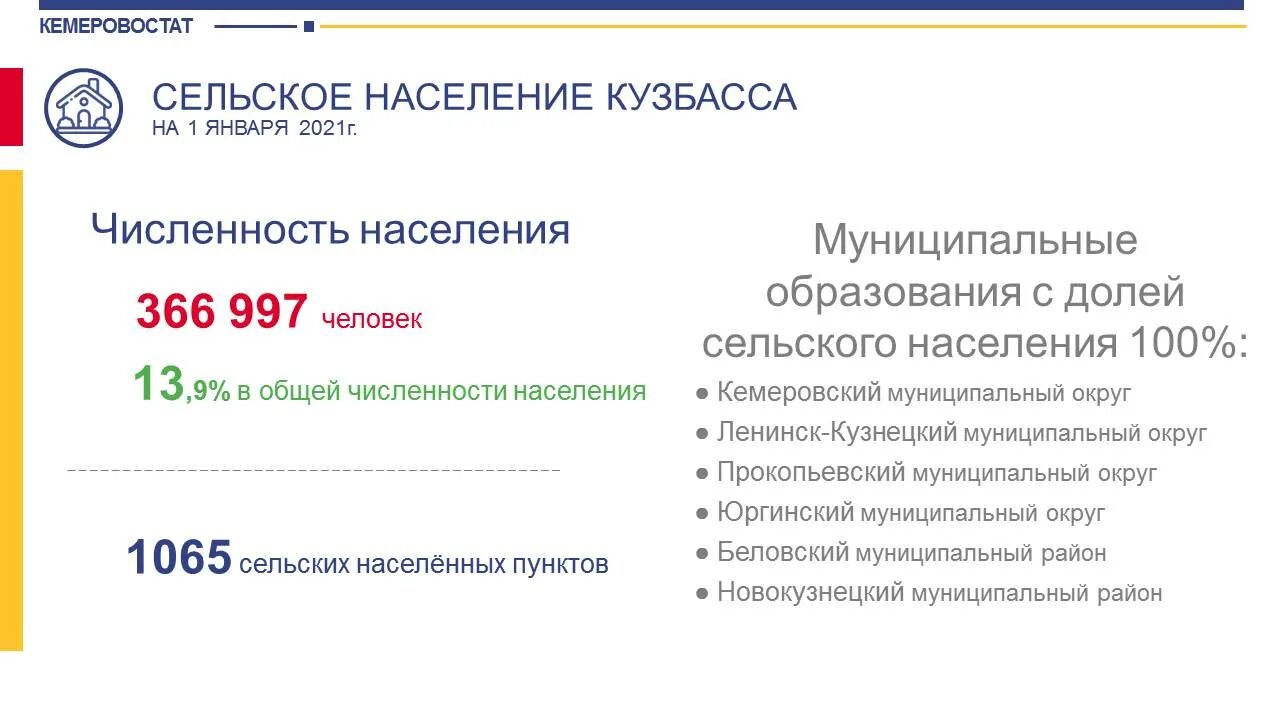 КЕМЕРОВОСТАТ

СЕЛЬСКОЕ НАСЕЛЕНИЕ КУЗБАССА
НА 1 ЯНВАРЯ 2021г.

Численность населения

366 997 человек

13,9% в общей численности населения

1065 сельских населённых пунктов

Муниципальные образования с долей сельского населения 100%:

● Кемеровский муниципальный округ
● Ленинск-Кузнецкий муниципальный округ
● Прокопьевский муниципальный округ
● Юргинский муниципальный округ
● Беловский муниципальный район
● Новокузнецкий муниципальный район